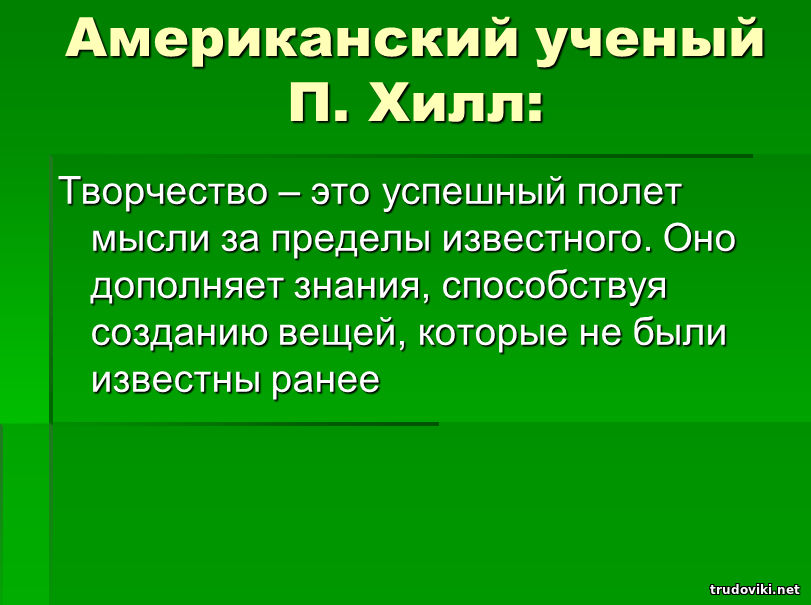 Американский ученый П. Хилл:

Творчество – это успешный полет мысли за пределы известного. Оно дополняет знания, способствуя созданию вещей, которые не были известны ранее

trudoviki.net